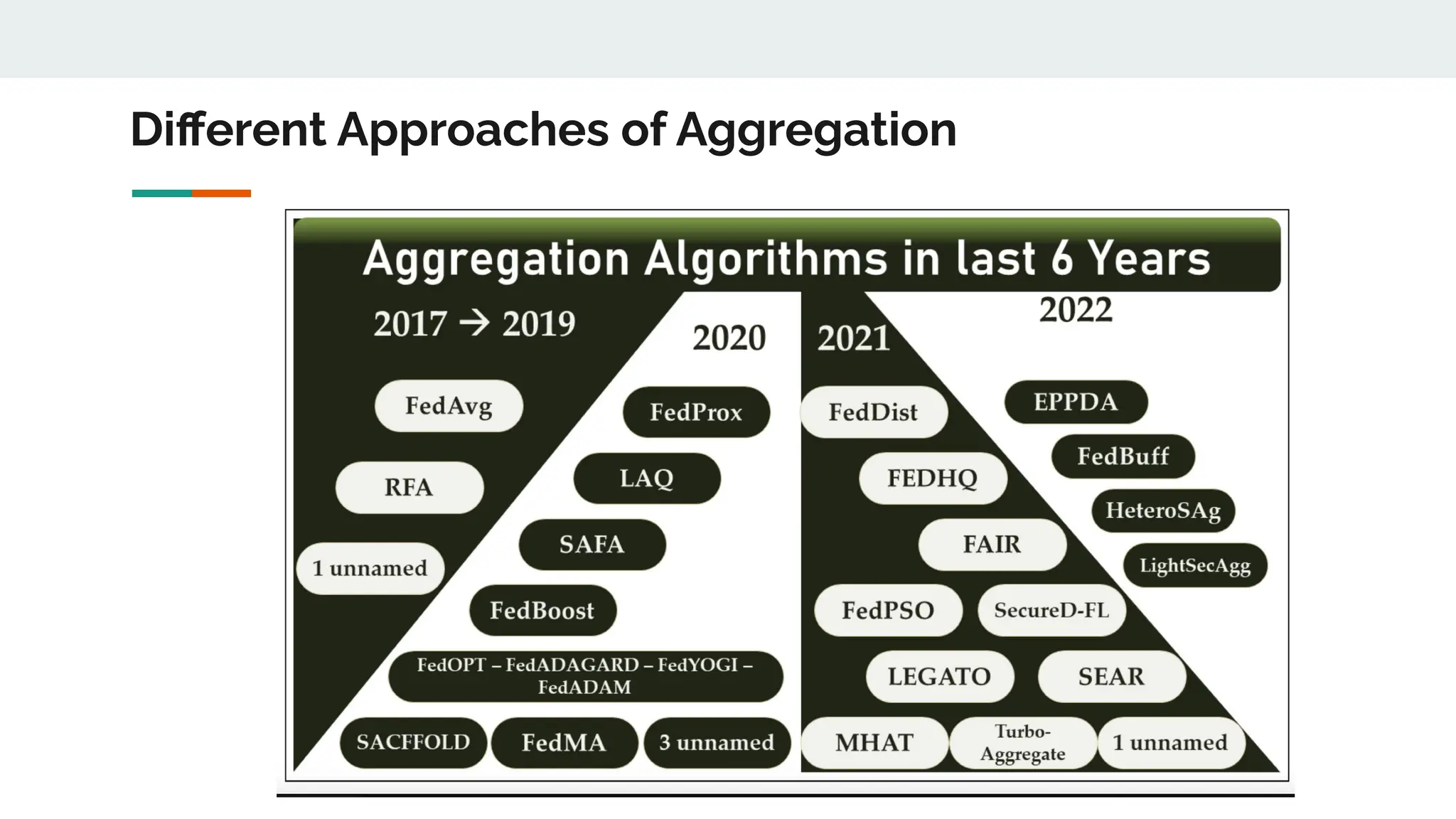 Different Approaches of Aggregation

Aggregation Algorithms in last 6 Years

2017 → 2019

FedAvg

RFA

1 unnamed

2020

FedProx

LAQ

SAFA

FedBoost

FedOPT – FedADAGARD – FedYOGI – FedADAM

SACFFOLD

FedMA

3 unnamed

2021

FedDist

FEDHQ

FAIR

FedPSO

SecureD-FL

LEGATO

SEAR

MHAT

Turbo-Aggregate

1 unnamed

2022

EPPDA

FedBuff

HeteroSAg

LightSecAgg